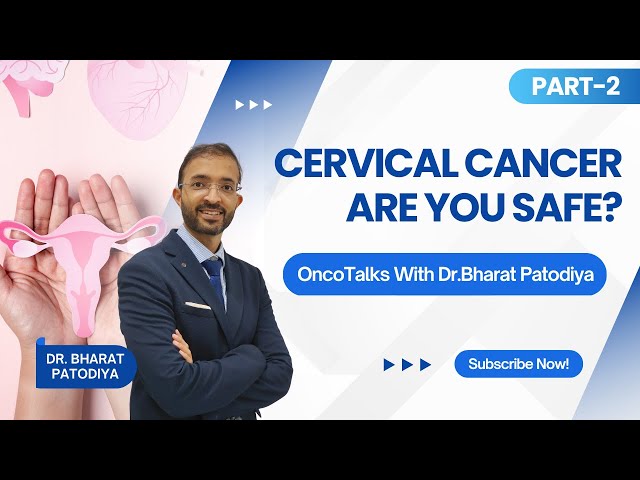 PART-2

CERVICAL CANCER ARE YOU SAFE?

OncoTalks With Dr.Bharat Patodiya

DR. BHARAT PATODIYA

Subscribe Now!